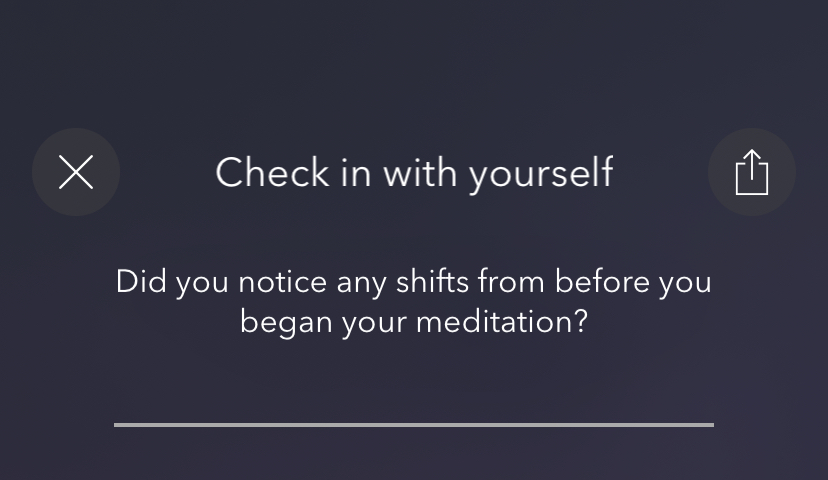 Check in with yourself

Did you notice any shifts from before you began your meditation?